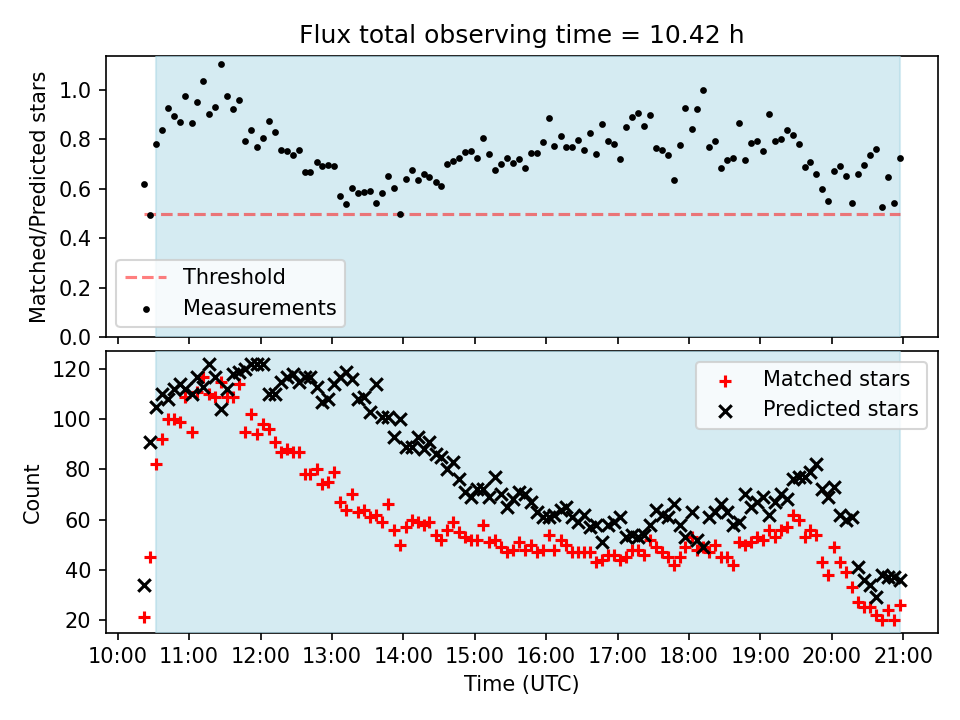 Flux total observing time = 10.42 h

Matched/Predicted stars

1.0
0.8
0.6
0.4
0.2
0.0

Threshold
Measurements

Count

120
100
80
60
40
20

Matched stars
Predicted stars

10:00 11:00 12:00 13:00 14:00 15:00 16:00 17:00 18:00 19:00 20:00 21:00

Time (UTC)